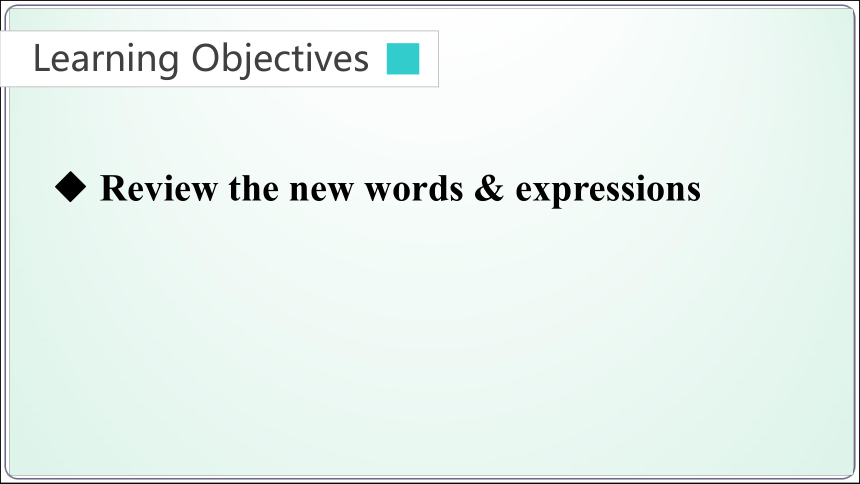 Learning Objectives

◆ Review the new words & expressions